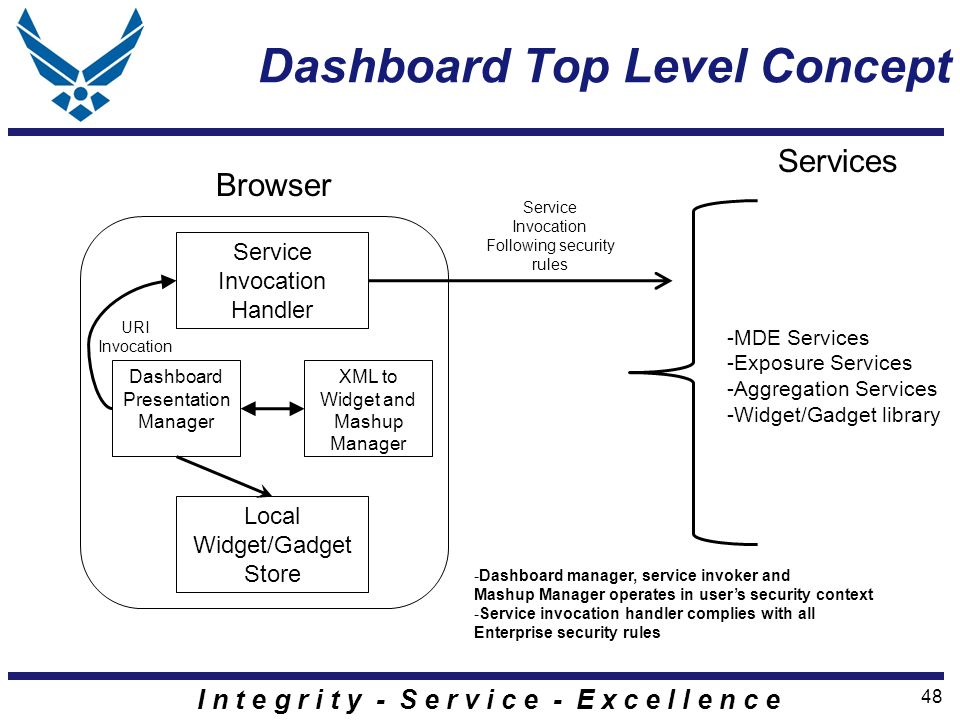 Dashboard Top Level Concept

Browser

Service Invocation Handler

URI Invocation

Dashboard Presentation Manager

XML to Widget and Mashup Manager

Local Widget/Gadget Store

Service Invocation Following security rules

Services

-MDE Services
-Exposure Services
-Aggregation Services
-Widget/Gadget library

-Dashboard manager, service invoker and Mashup Manager operates in user's security context
-Service invocation handler complies with all Enterprise security rules

Integrity - Service - Excellence

48